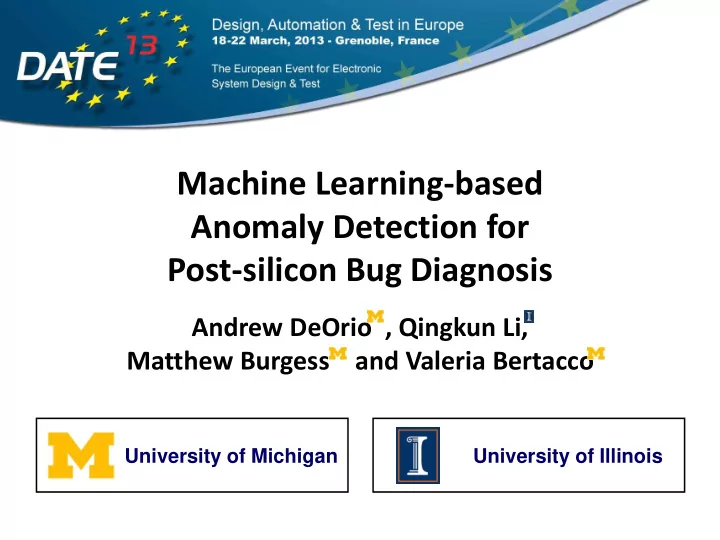 DATE 13

Design, Automation & Test in Europe
18-22 March, 2013 - Grenoble, France

The European Event for Electronic System Design & Test

Machine Learning-based Anomaly Detection for Post-silicon Bug Diagnosis

Andrew DeOrio M, Qingkun Li, I
Matthew Burgess M and Valeria Bertacco M

M University of Michigan

I University of Illinois